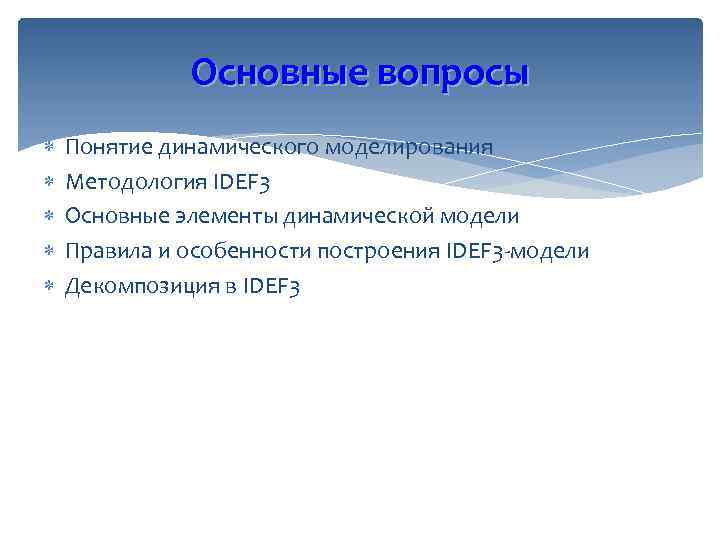 Основные вопросы

Понятие динамического моделирования

Методология IDEF3

Основные элементы динамической модели

Правила и особенности построения IDEF3-модели

Декомпозиция в IDEF3